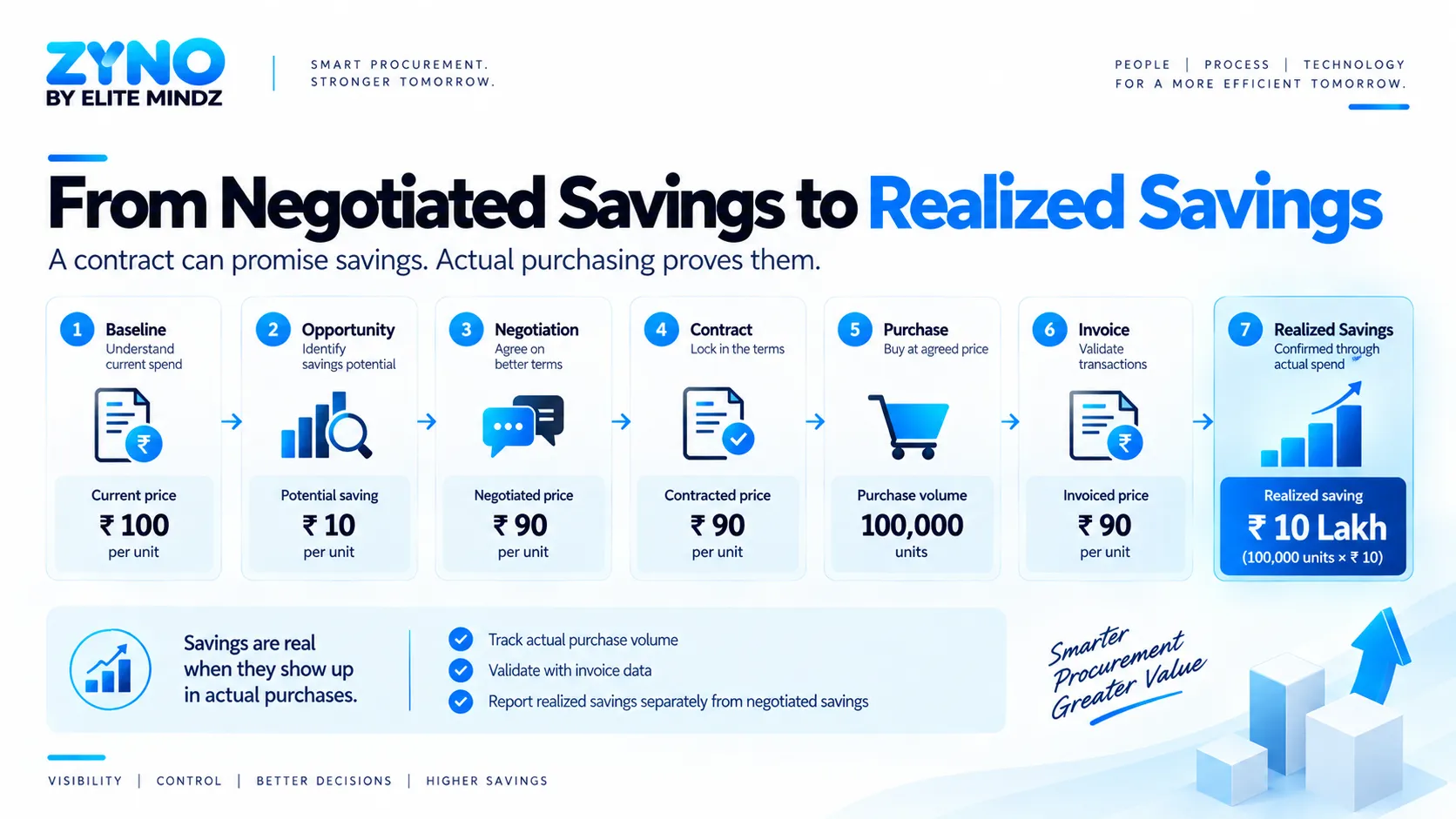 ZYNO
BY ELITE MINDZ

SMART PROCUREMENT.
STRONGER TOMORROW.

PEOPLE | PROCESS | TECHNOLOGY
FOR A MORE EFFICIENT TOMORROW.

From Negotiated Savings to Realized Savings

A contract can promise savings. Actual purchasing proves them.

1 Baseline
Understand current spend
Current price
₹ 100
per unit

2 Opportunity
Identify savings potential
Potential saving
₹ 10
per unit

3 Negotiation
Agree on better terms
Negotiated price
₹ 90
per unit

4 Contract
Lock in the terms
Contracted price
₹ 90
per unit

5 Purchase
Buy at agreed price
Purchase volume
100,000
units

6 Invoice
Validate transactions
Invoiced price
₹ 90
per unit

7 Realized Savings
Confirmed through actual spend
Realized saving
₹ 10 Lakh
(100,000 units × ₹ 10)

Savings are real when they show up in actual purchases.

Track actual purchase volume
Validate with invoice data
Report realized savings separately from negotiated savings

Smarter Procurement Greater Value

VISIBILITY | CONTROL | BETTER DECISIONS | HIGHER SAVINGS